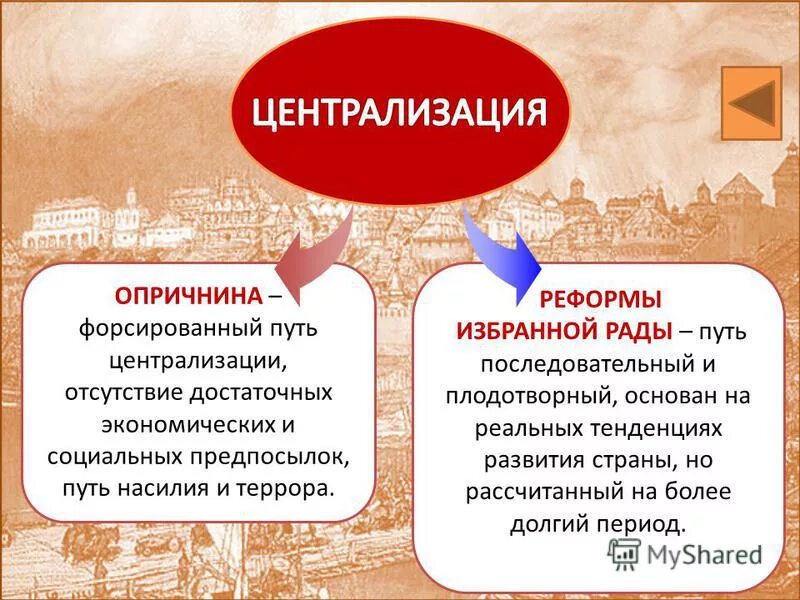 ЦЕНТРАЛИЗАЦИЯ

ОПРИЧНИНА – форсированный путь централизации, отсутствие достаточных экономических и социальных предпосылок, путь насилия и террора.

РЕФОРМЫ ИЗБРАННОЙ РАДЫ – путь последовательный и плодотворный, основан на реальных тенденциях развития страны, но рассчитанный на более долгий период.

MyShared